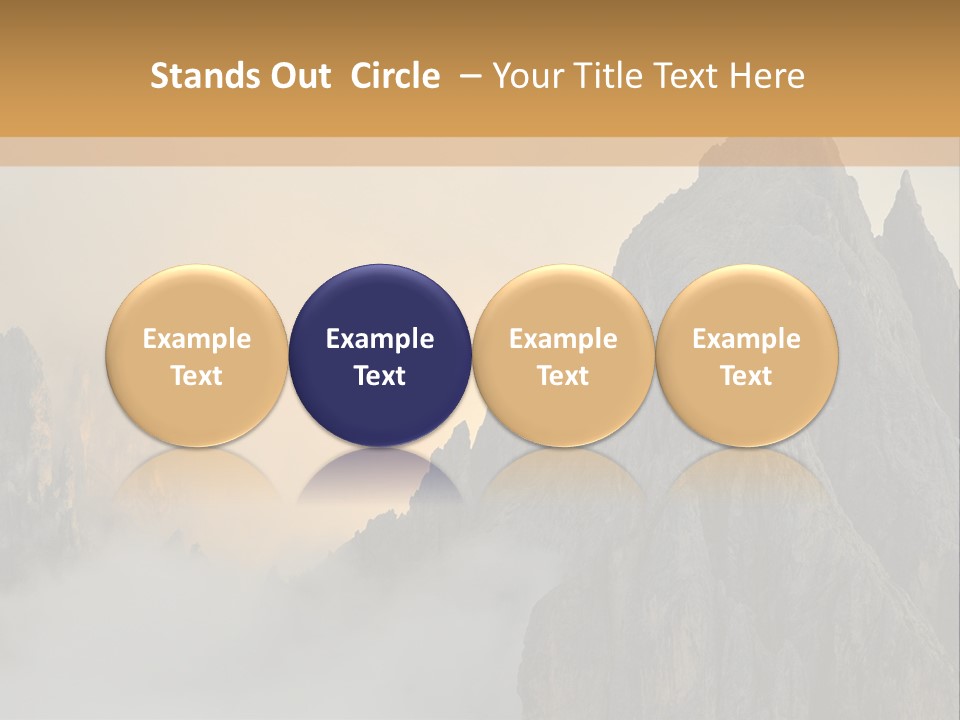 Stands Out Circle – Your Title Text Here

Example Text

Example Text

Example Text

Example Text